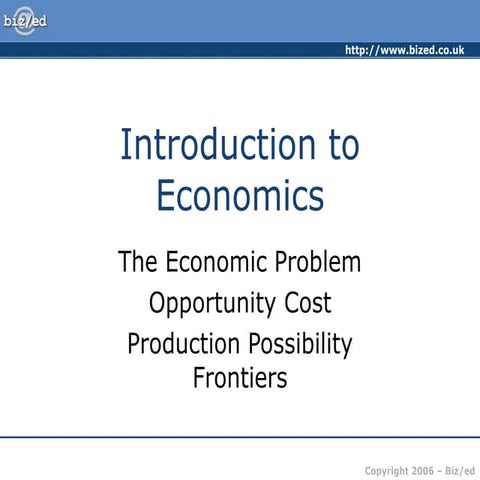 biz/ed

http://www.bized.co.uk

Introduction to Economics

The Economic Problem

Opportunity Cost

Production Possibility Frontiers

Copyright 2006 – Biz/ed